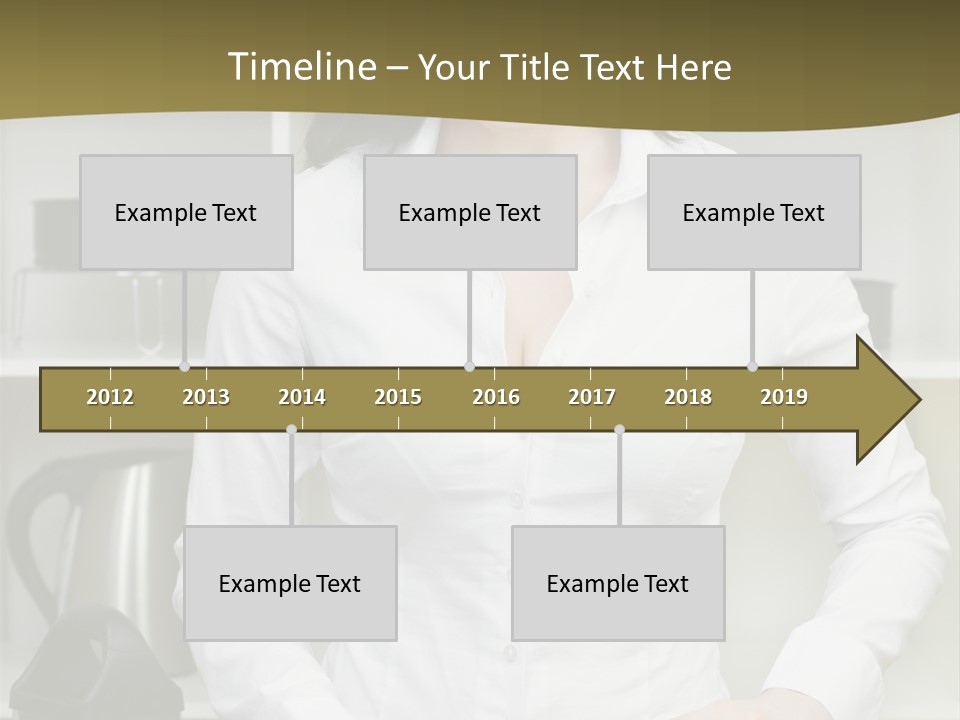 Timeline – Your Title Text Here

Example Text

Example Text

Example Text

2012 2013 2014 2015 2016 2017 2018 2019

Example Text

Example Text